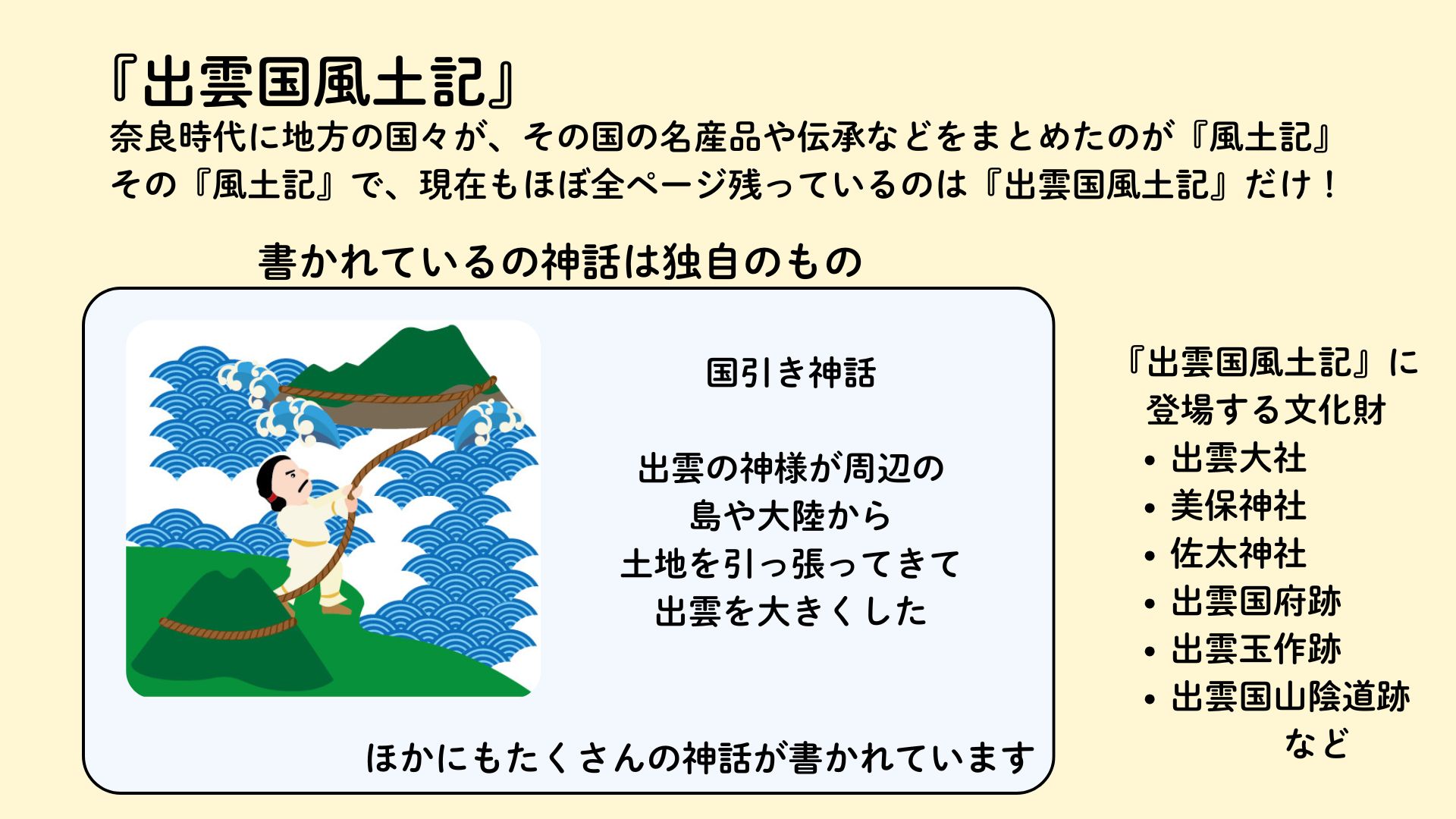 『出雲国風土記』
奈良時代に地方の国々が、その国の名産品や伝承などをまとめたのが『風土記』
その『風土記』で、現在もほぼ全ページ残っているのは『出雲国風土記』だけ！

書かれているの神話は独自のもの

国引き神話

出雲の神様が周辺の
島や大陸から
土地を引っ張ってきて
出雲を大きくした

ほかにもたくさんの神話が書かれています

『出雲国風土記』に
登場する文化財
• 出雲大社
• 美保神社
• 佐太神社
• 出雲国府跡
• 出雲玉作跡
• 出雲国山陰道跡
など